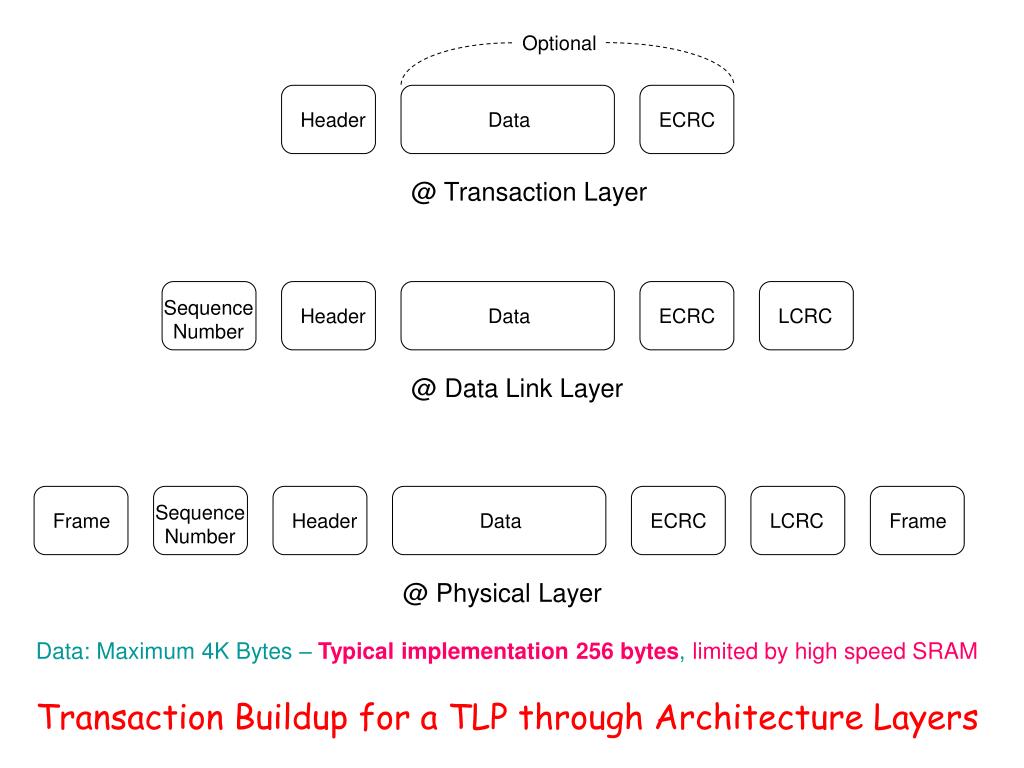 Optional

Header

Data

ECRC

@ Transaction Layer

Sequence Number

Header

Data

ECRC

LCRC

@ Data Link Layer

Frame

Sequence Number

Header

Data

ECRC

LCRC

Frame

@ Physical Layer

Data: Maximum 4K Bytes – Typical implementation 256 bytes, limited by high speed SRAM

Transaction Buildup for a TLP through Architecture Layers